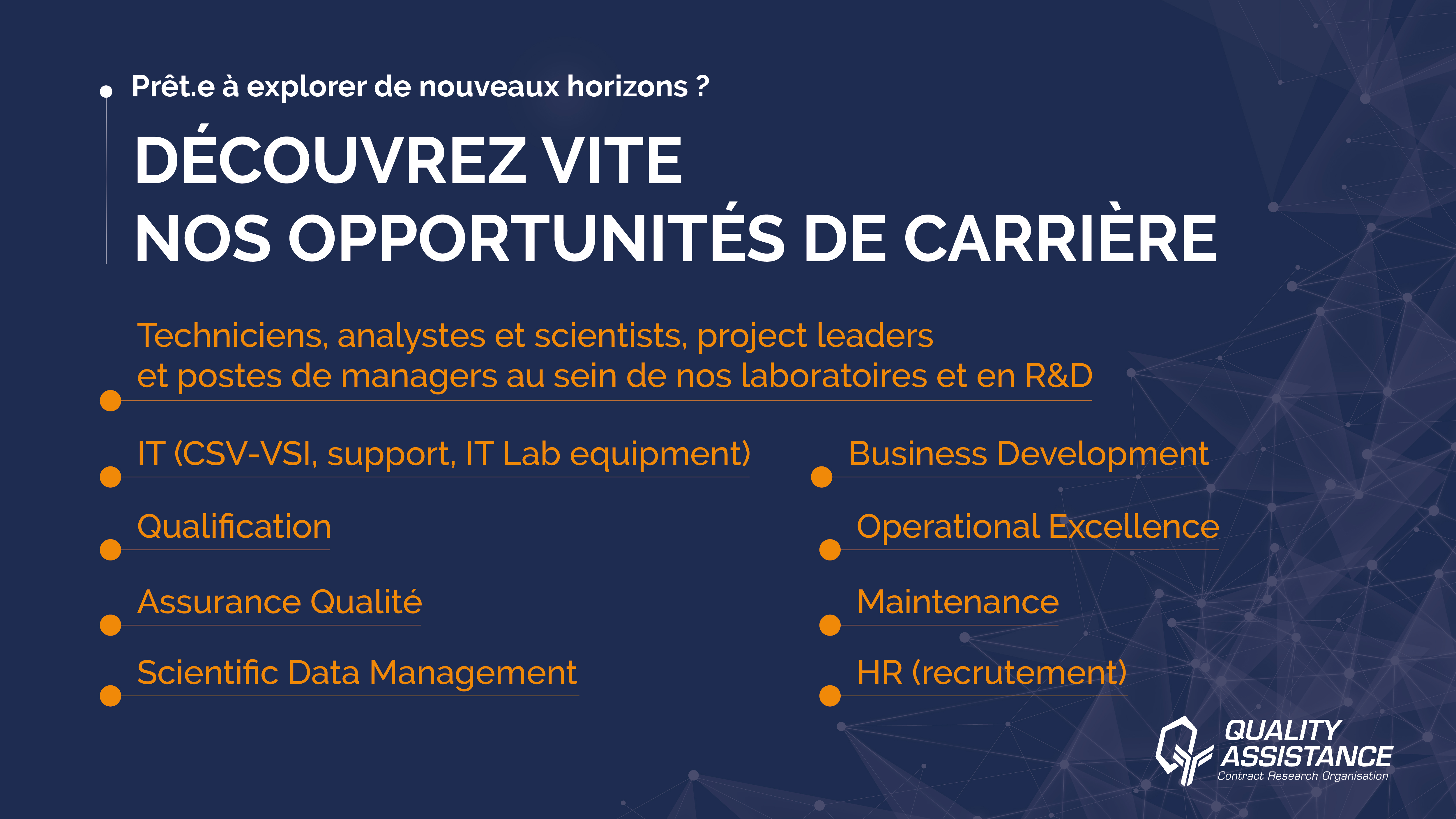 Prêt.e à explorer de nouveaux horizons ?

DÉCOUVREZ VITE
NOS OPPORTUNITÉS DE CARRIÈRE

Techniciens, analystes et scientists, project leaders et postes de managers au sein de nos laboratoires et en R&D

IT (CSV-VSI, support, IT Lab equipment)

Qualification

Assurance Qualité

Scientific Data Management

Business Development

Operational Excellence

Maintenance

HR (recrutement)

QUALITY ASSISTANCE
Contract Research Organisation